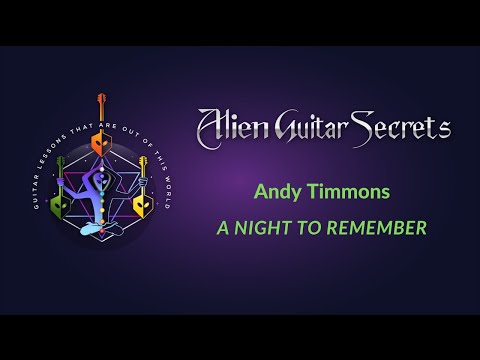 GUITAR LESSONS THAT ARE OUT OF THIS WORLD

Alien Guitar Secrets

Andy Timmons

A NIGHT TO REMEMBER